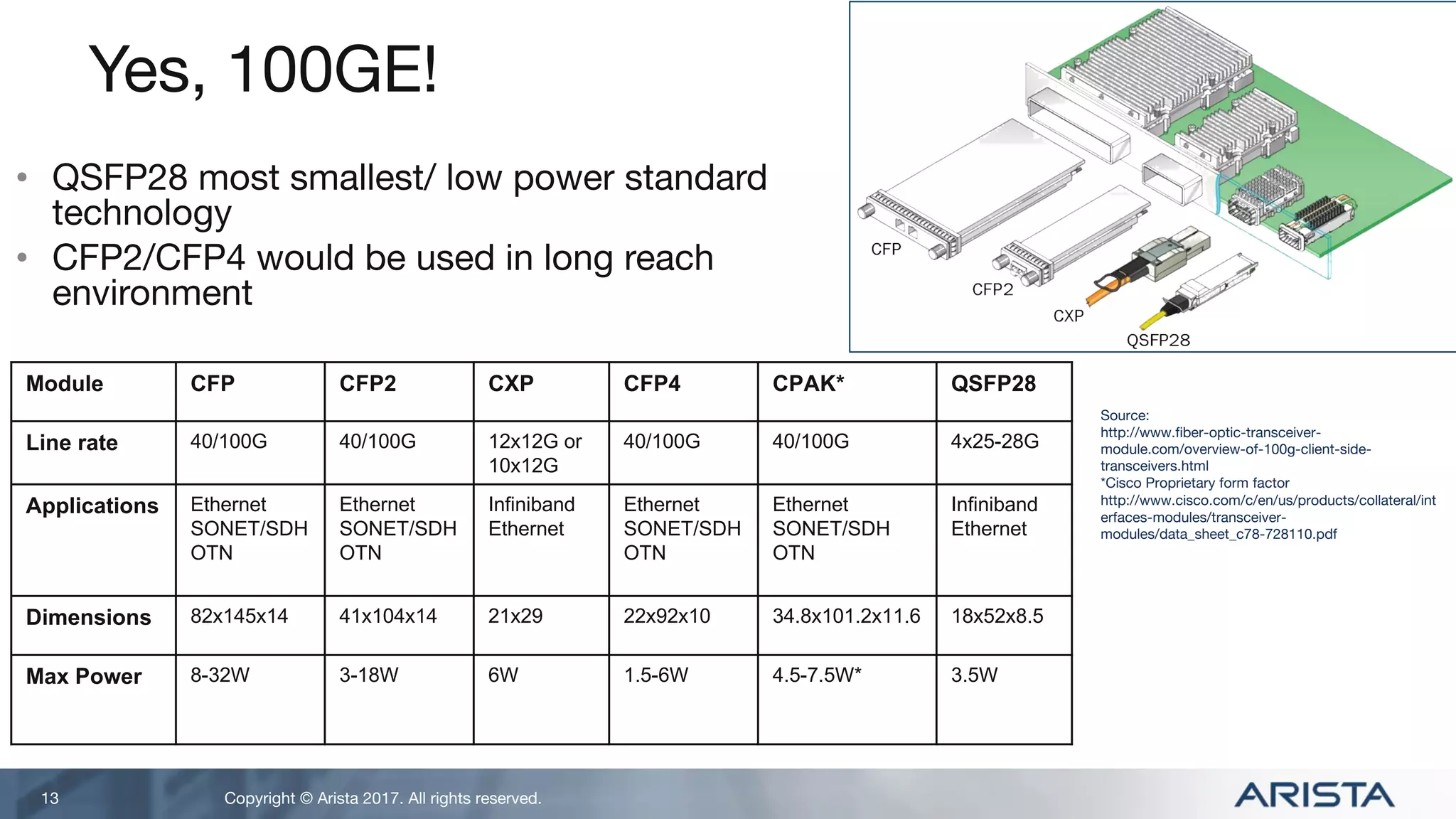 Yes, 100GE!

• QSFP28 most smallest/ low power standard technology
• CFP2/CFP4 would be used in long reach environment

CFP
CFP2
CXP
QSFP28

| Module | CFP | CFP2 | CXP | CFP4 | CPAK* | QSFP28 |
|---|---|---|---|---|---|---|
| Line rate | 40/100G | 40/100G | 12x12G or 10x12G | 40/100G | 40/100G | 4x25-28G |
| Applications | Ethernet SONET/SDH OTN | Ethernet SONET/SDH OTN | Infiniband Ethernet | Ethernet SONET/SDH OTN | Ethernet SONET/SDH OTN | Infiniband Ethernet |
| Dimensions | 82x145x14 | 41x104x14 | 21x29 | 22x92x10 | 34.8x101.2x11.6 | 18x52x8.5 |
| Max Power | 8-32W | 3-18W | 6W | 1.5-6W | 4.5-7.5W* | 3.5W |

Source:
http://www.fiber-optic-transceiver-module.com/overview-of-100g-client-side-transceivers.html
*Cisco Proprietary form factor
http://www.cisco.com/c/en/us/products/collateral/interfaces-modules/transceiver-modules/data_sheet_c78-728110.pdf

13
Copyright © Arista 2017. All rights reserved.
ARISTA